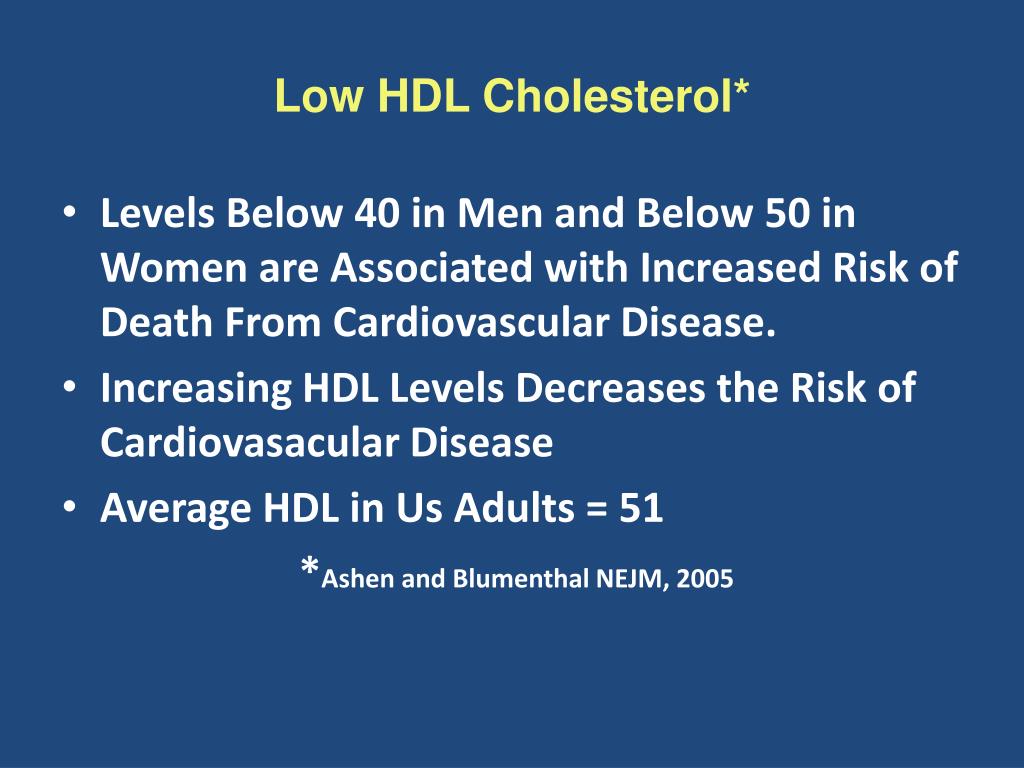 Low HDL Cholesterol*

• Levels Below 40 in Men and Below 50 in Women are Associated with Increased Risk of Death From Cardiovascular Disease.
• Increasing HDL Levels Decreases the Risk of Cardiovasacular Disease
• Average HDL in Us Adults = 51

*Ashen and Blumenthal NEJM, 2005